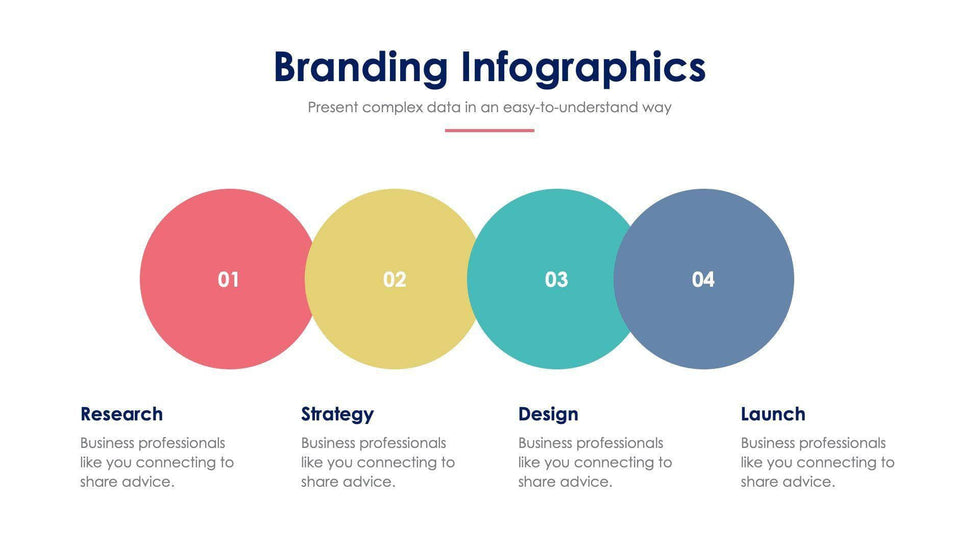 Branding Infographics

Present complex data in an easy-to-understand way

01

02

03

04

Research

Business professionals like you connecting to share advice.

Strategy

Business professionals like you connecting to share advice.

Design

Business professionals like you connecting to share advice.

Launch

Business professionals like you connecting to share advice.